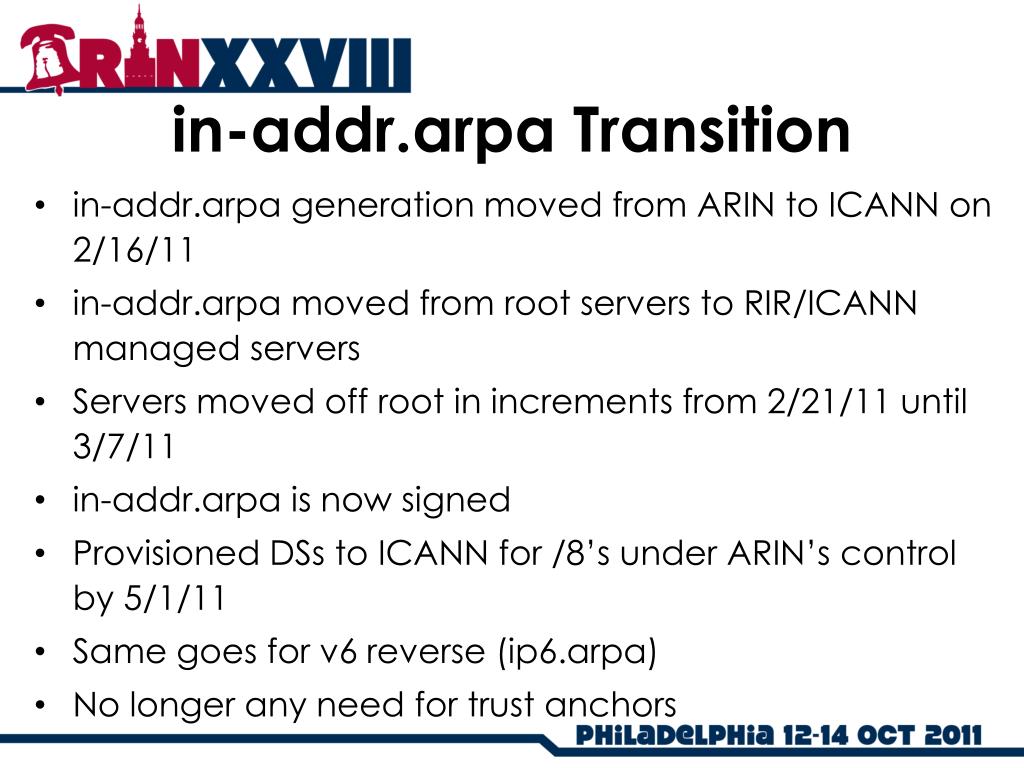 ARIN XXVIII

in-addr.arpa Transition

• in-addr.arpa generation moved from ARIN to ICANN on 2/16/11
• in-addr.arpa moved from root servers to RIR/ICANN managed servers
• Servers moved off root in increments from 2/21/11 until 3/7/11
• in-addr.arpa is now signed
• Provisioned DSs to ICANN for /8's under ARIN's control by 5/1/11
• Same goes for v6 reverse (ip6.arpa)
• No longer any need for trust anchors

PHILADELPHIA 12-14 OCT 2011